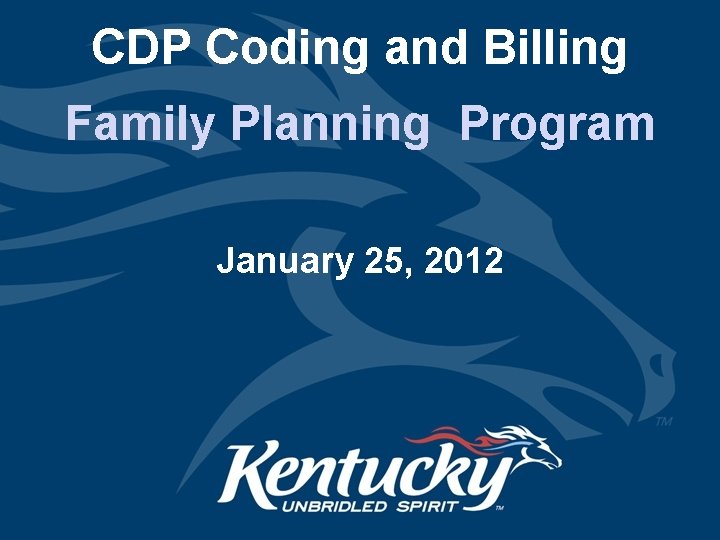 CDP Coding and Billing

Family Planning Program

January 25, 2012

TM

Kentucky
UNBRIDLED SPIRIT TM